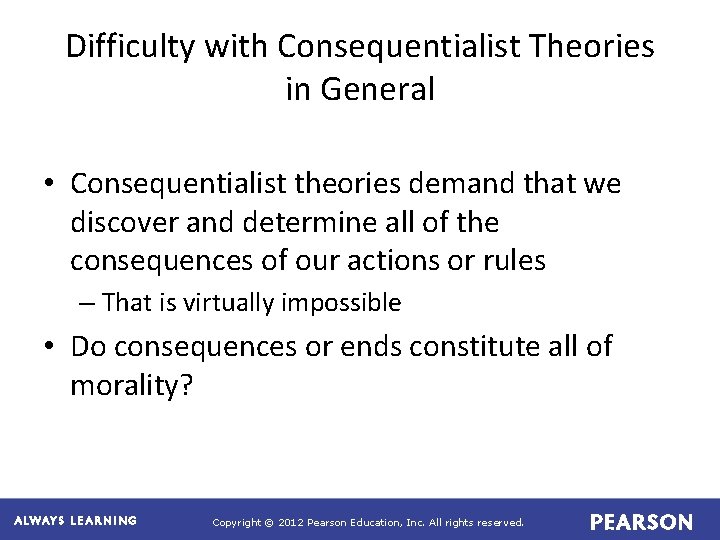 Difficulty with Consequentialist Theories in General

• Consequentialist theories demand that we discover and determine all of the consequences of our actions or rules

– That is virtually impossible

• Do consequences or ends constitute all of morality?

ALWAYS LEARNING

Copyright © 2012 Pearson Education, Inc. All rights reserved.

PEARSON